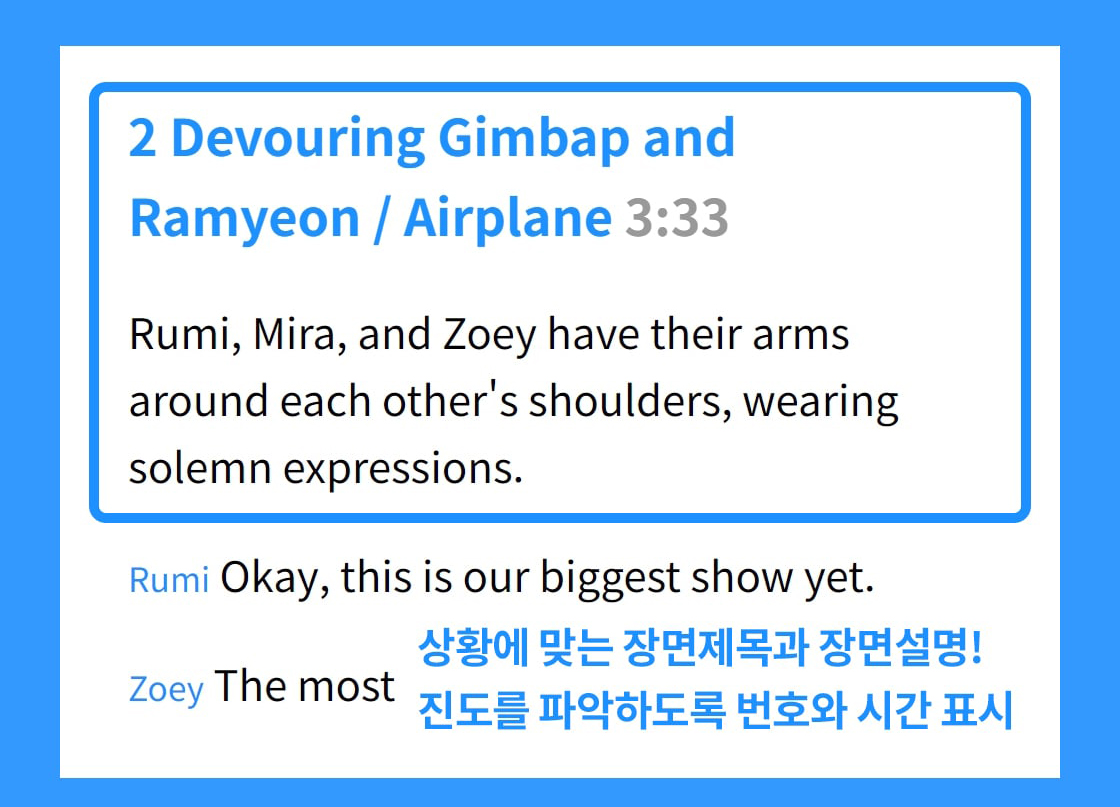 2 Devouring Gimbap and Ramyeon / Airplane 3:33

Rumi, Mira, and Zoey have their arms around each other's shoulders, wearing solemn expressions.

Rumi Okay, this is our biggest show yet.

Zoey The most

상황에 맞는 장면제목과 장면설명!
진도를 파악하도록 번호와 시간 표시